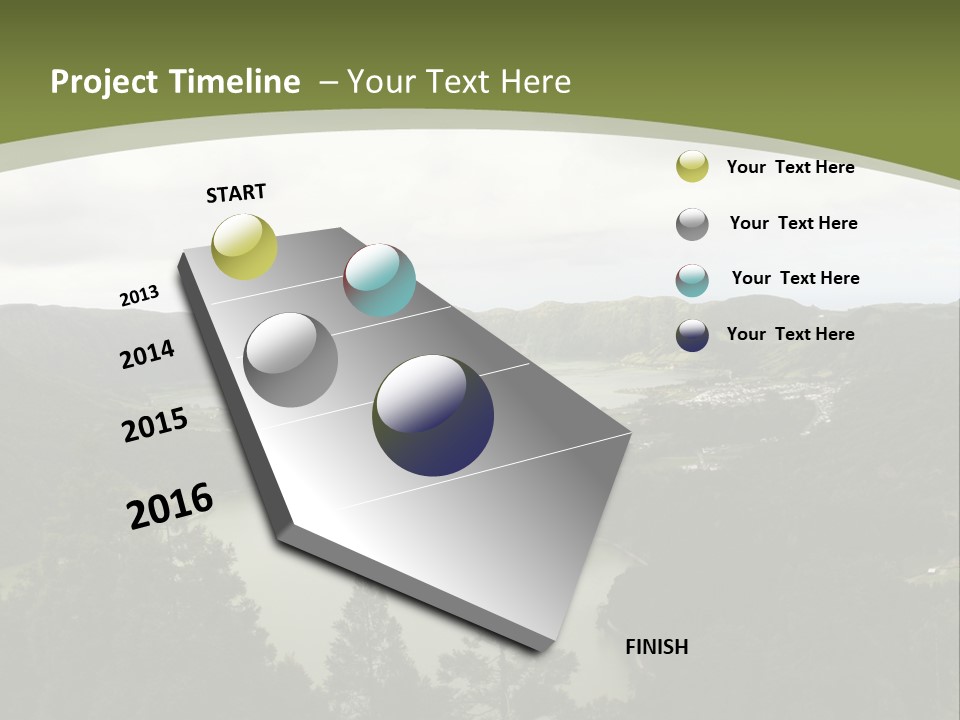 Project Timeline – Your Text Here

START

2013

2014

2015

2016

FINISH

Your Text Here

Your Text Here

Your Text Here

Your Text Here